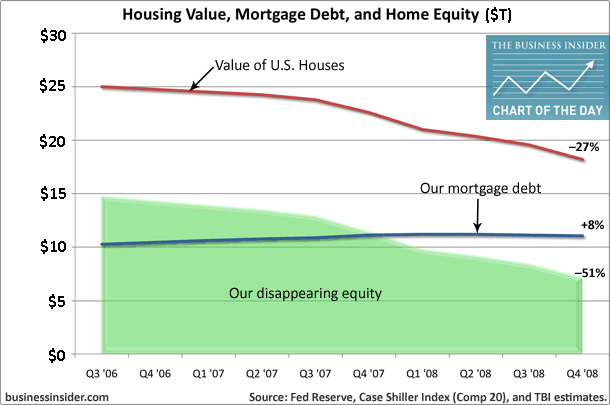 Housing Value, Mortgage Debt, and Home Equity ($T)

THE BUSINESS INSIDER
CHART OF THE DAY

$30
$25
$20
$15
$10
$5
$0

Value of U.S. Houses
–27%
Our mortgage debt
+8%
–51%
Our disappearing equity

Q3 '06
Q4 '06
Q1 '07
Q2 '07
Q3 '07
Q4 '07
Q1 '08
Q2 '08
Q3 '08
Q4 '08

businessinsider.com
Source: Fed Reserve, Case Shiller Index (Comp 20), and TBI estimates.